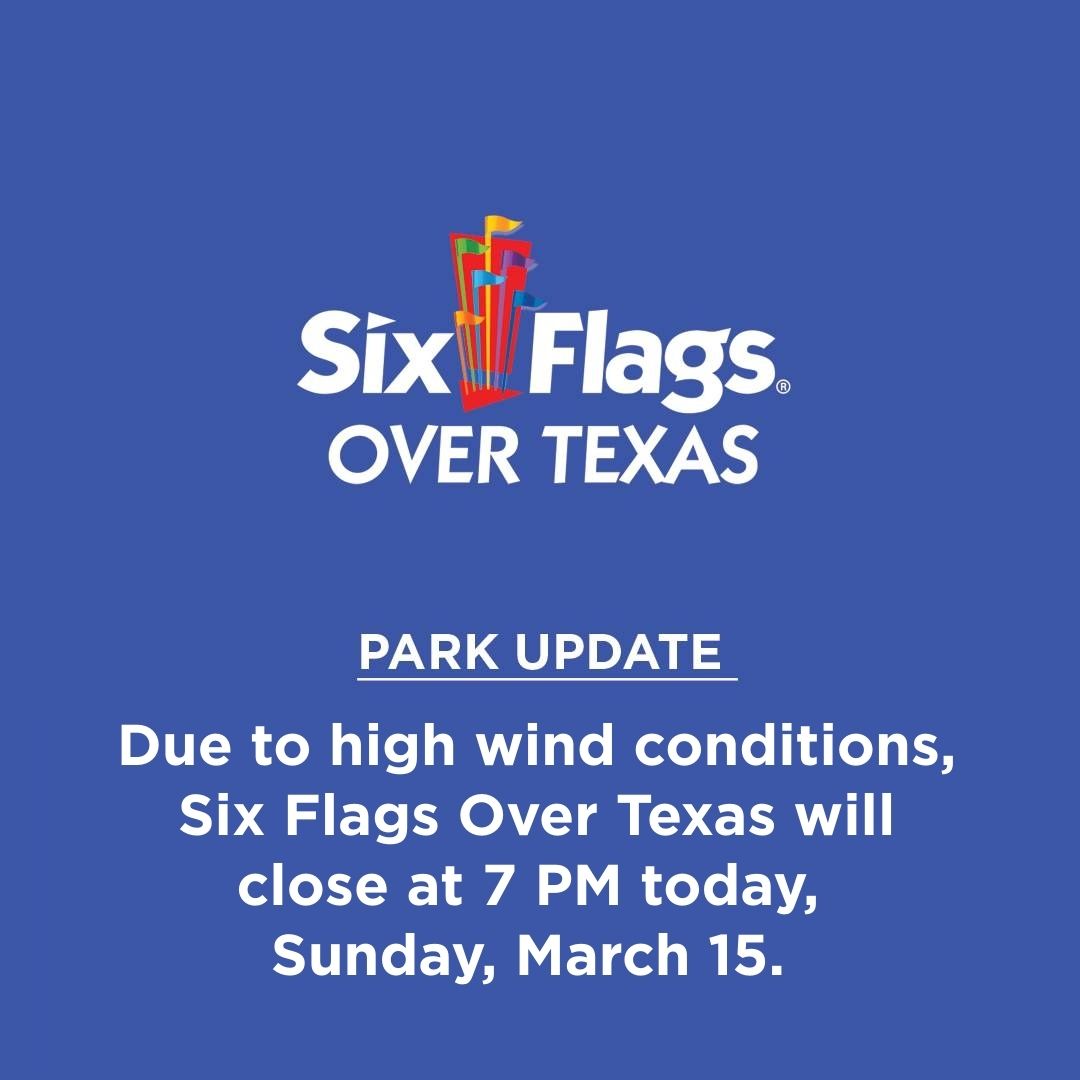 Six Flags®
OVER TEXAS

PARK UPDATE

Due to high wind conditions, Six Flags Over Texas will close at 7 PM today, Sunday, March 15.